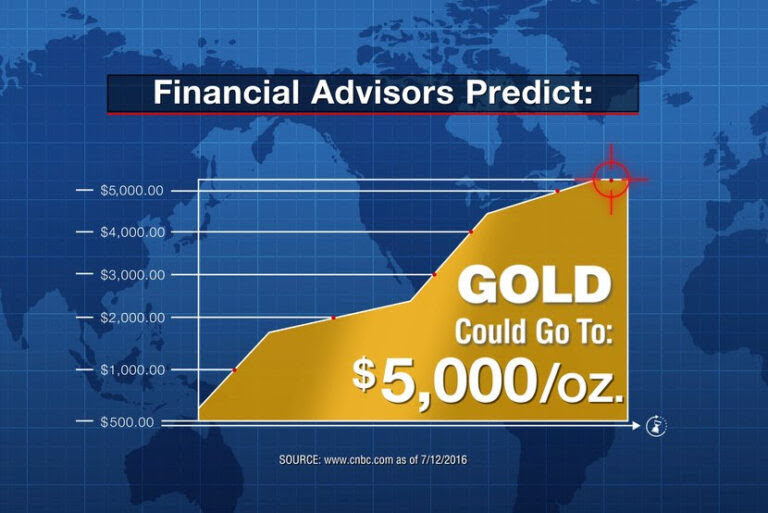 Financial Advisors Predict:

$5,000.00
$4,000.00
$3,000.00
$2,000.00
$1,000.00
$500.00

GOLD
Could Go To:
$5,000/oz.

SOURCE: www.cnbc.com as of 7/12/2016